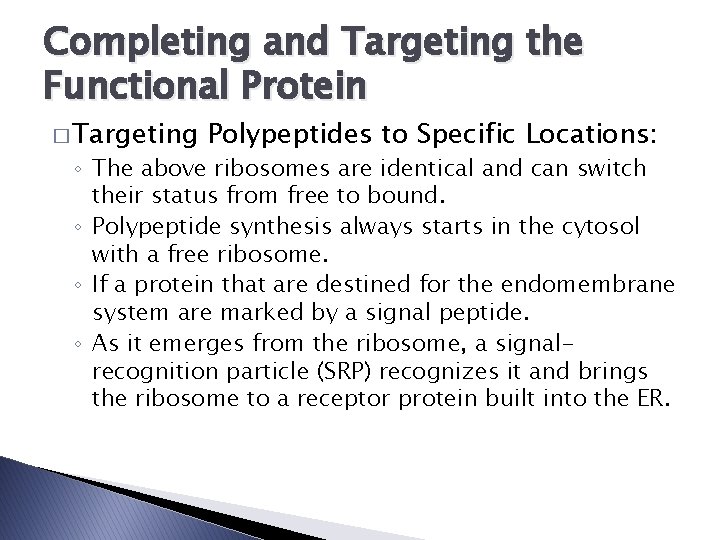 Completing and Targeting the Functional Protein

□ Targeting Polypeptides to Specific Locations:

◦ The above ribosomes are identical and can switch their status from free to bound.
◦ Polypeptide synthesis always starts in the cytosol with a free ribosome.
◦ If a protein that are destined for the endomembrane system are marked by a signal peptide.
◦ As it emerges from the ribosome, a signal-recognition particle (SRP) recognizes it and brings the ribosome to a receptor protein built into the ER.